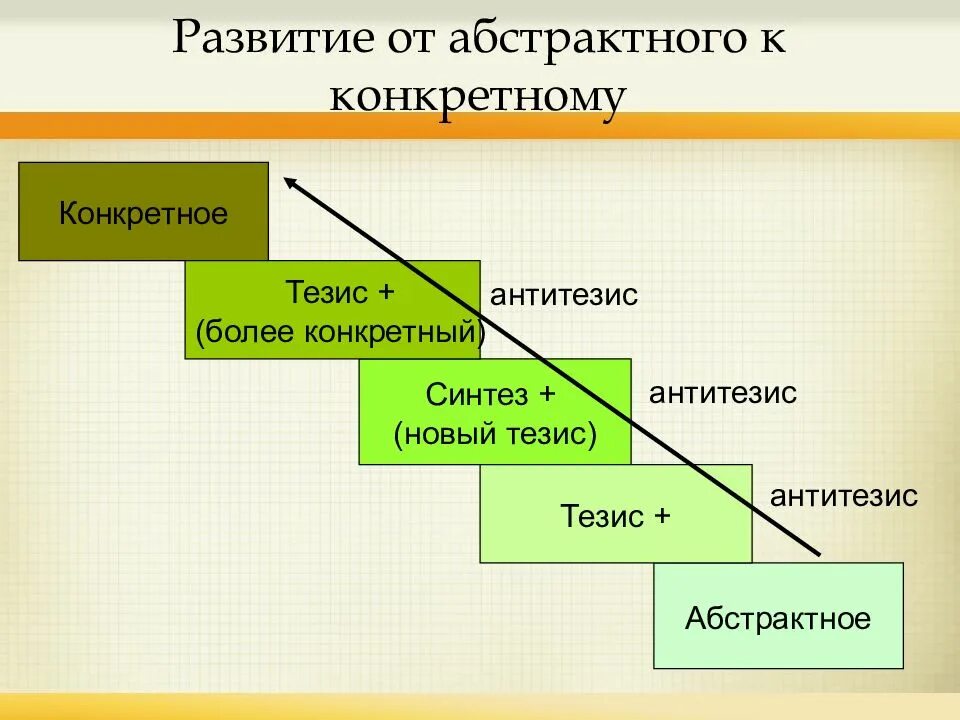 Развитие от абстрактного к конкретному

Конкретное

Тезис + (более конкретный)

антитезис

Синтез + (новый тезис)

антитезис

Тезис +

антитезис

Абстрактное